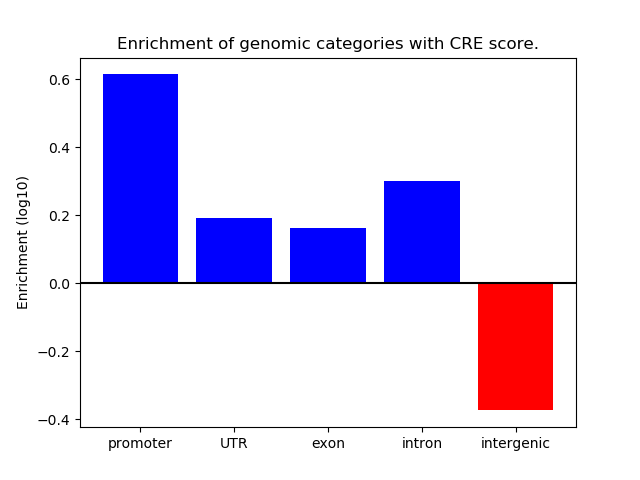 Enrichment of genomic categories with CRE score.

Enrichment (log10)

0.6
0.4
0.2
0.0
−0.2
−0.4

promoter
UTR
exon
intron
intergenic